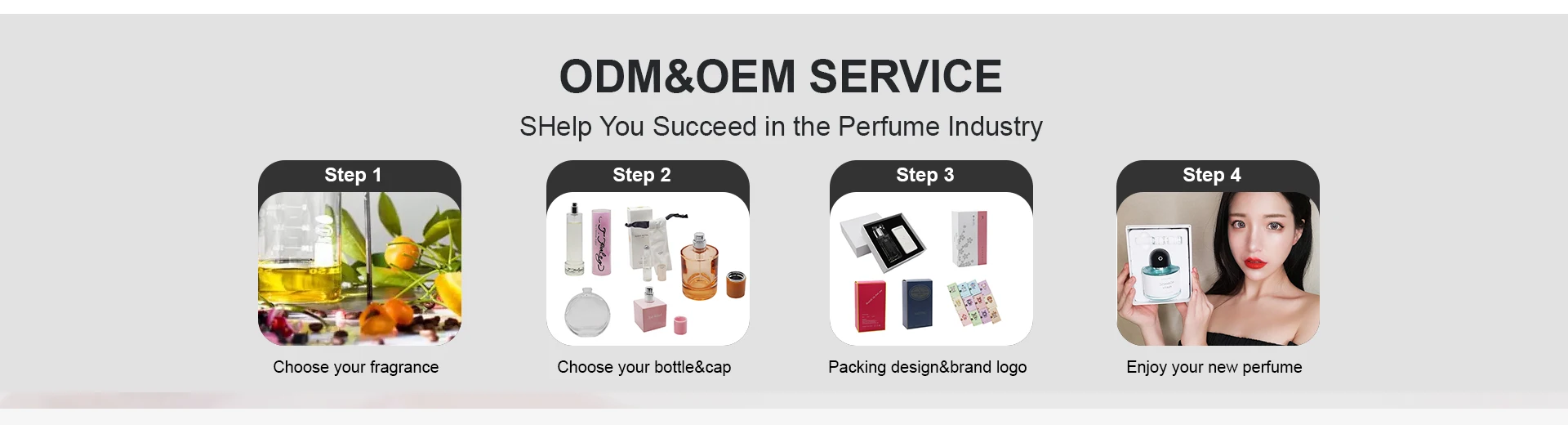 ODM&OEM SERVICE

SHelp You Succeed in the Perfume Industry

Step 1

Choose your fragrance

Step 2

Choose your bottle&cap

Step 3

Packing design&brand logo

Step 4

Enjoy your new perfume